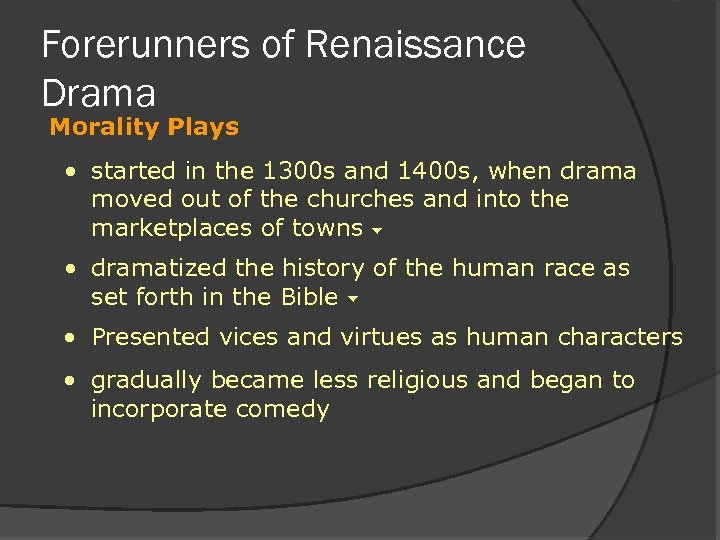 Forerunners of Renaissance Drama

Morality Plays

• started in the 1300s and 1400s, when drama moved out of the churches and into the marketplaces of towns
• dramatized the history of the human race as set forth in the Bible
• Presented vices and virtues as human characters
• gradually became less religious and began to incorporate comedy